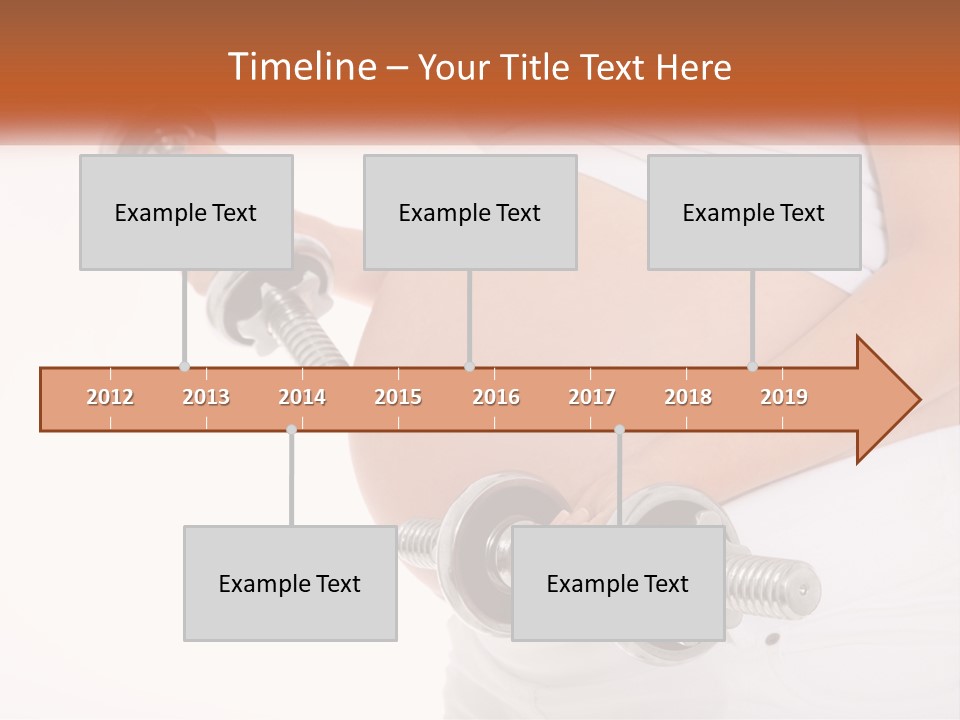 Timeline – Your Title Text Here

Example Text

Example Text

Example Text

2012 2013 2014 2015 2016 2017 2018 2019

Example Text

Example Text